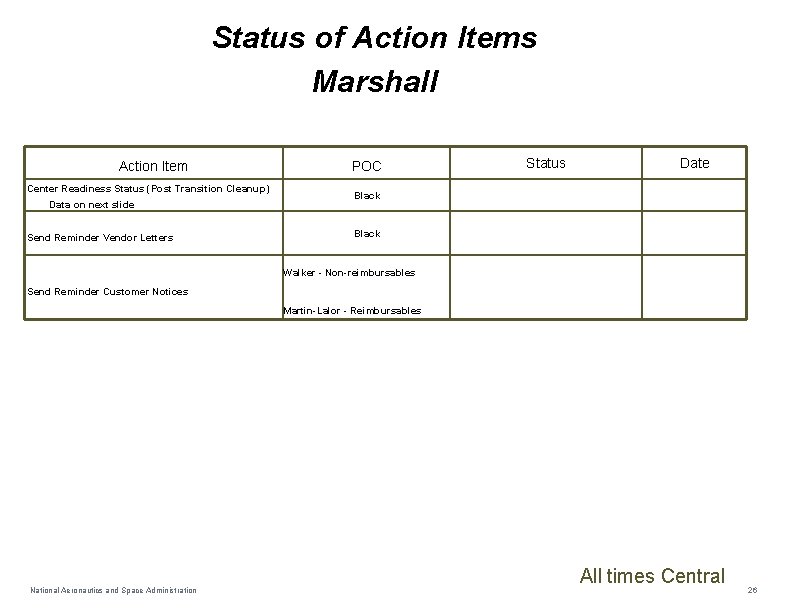 Status of Action Items
Marshall

| Action Item | POC | Status | Date |
|---|---|---|---|
| Center Readiness Status (Post Transition Cleanup) Data on next slide | Black | | |
| Send Reminder Vendor Letters | Black | | |
| Send Reminder Customer Notices | Walker - Non-reimbursables Martin-Lalor - Reimbursables | | |

All times Central

National Aeronautics and Space Administration

26